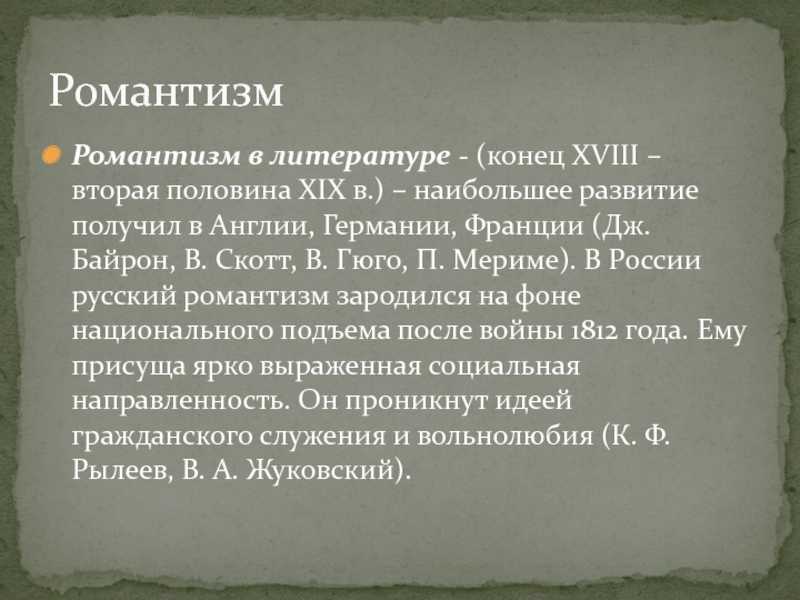 Романтизм

Романтизм в литературе - (конец XVIII – вторая половина XIX в.) – наибольшее развитие получил в Англии, Германии, Франции (Дж. Байрон, В. Скотт, В. Гюго, П. Мериме). В России русский романтизм зародился на фоне национального подъема после войны 1812 года. Ему присуща ярко выраженная социальная направленность. Он проникнут идеей гражданского служения и вольнолюбия (К. Ф. Рылеев, В. А. Жуковский).